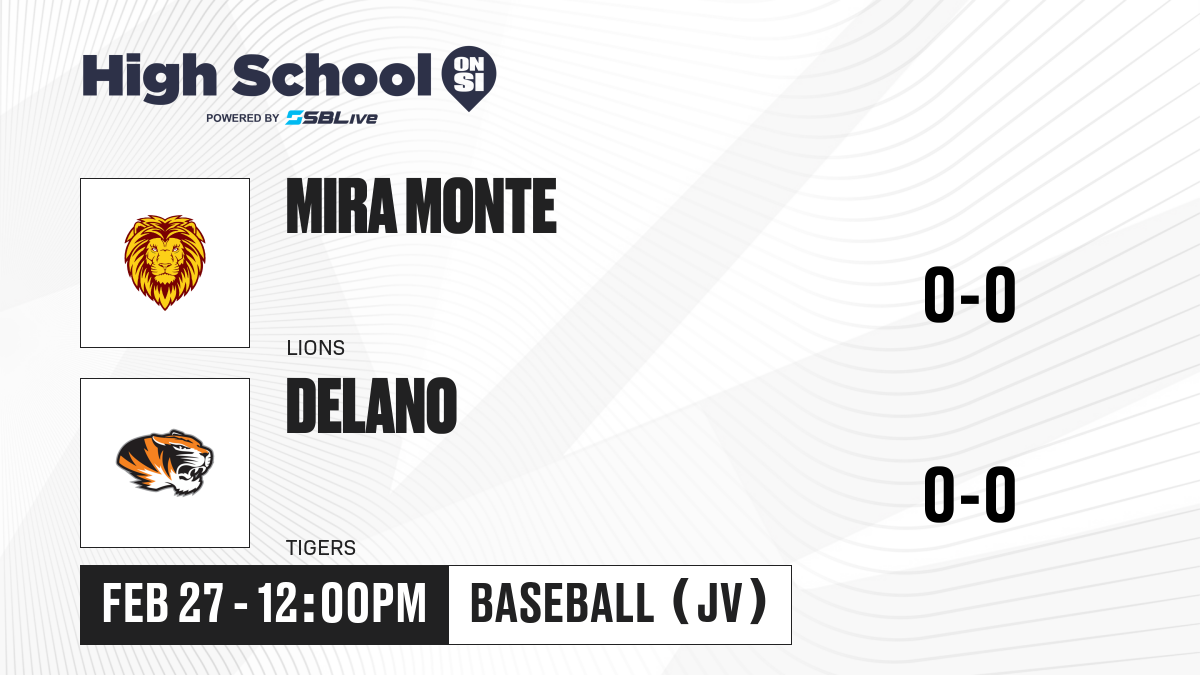 High School ON SI
POWERED BY SBLive

MIRA MONTE
LIONS

0-0

DELANO
TIGERS

0-0

FEB 27 - 12:00PM
BASEBALL (JV)